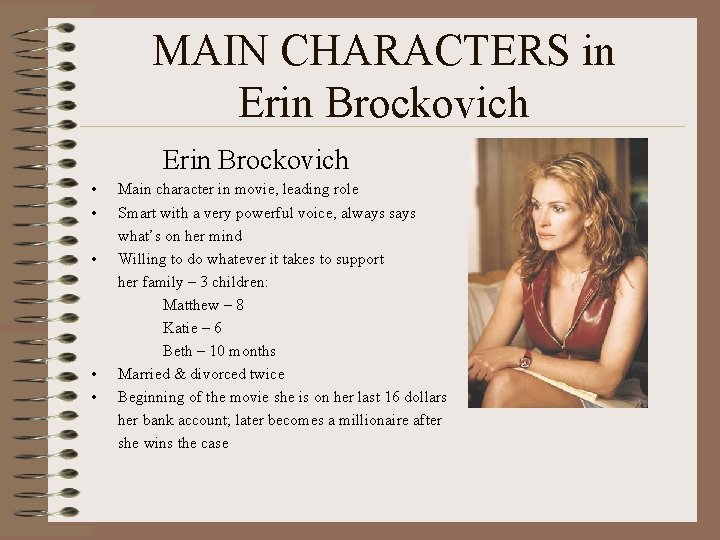 MAIN CHARACTERS in Erin Brockovich

Erin Brockovich

• Main character in movie, leading role
• Smart with a very powerful voice, always says what's on her mind
• Willing to do whatever it takes to support her family – 3 children:
Matthew – 8
Katie – 6
Beth – 10 months
• Married & divorced twice
• Beginning of the movie she is on her last 16 dollars her bank account; later becomes a millionaire after she wins the case